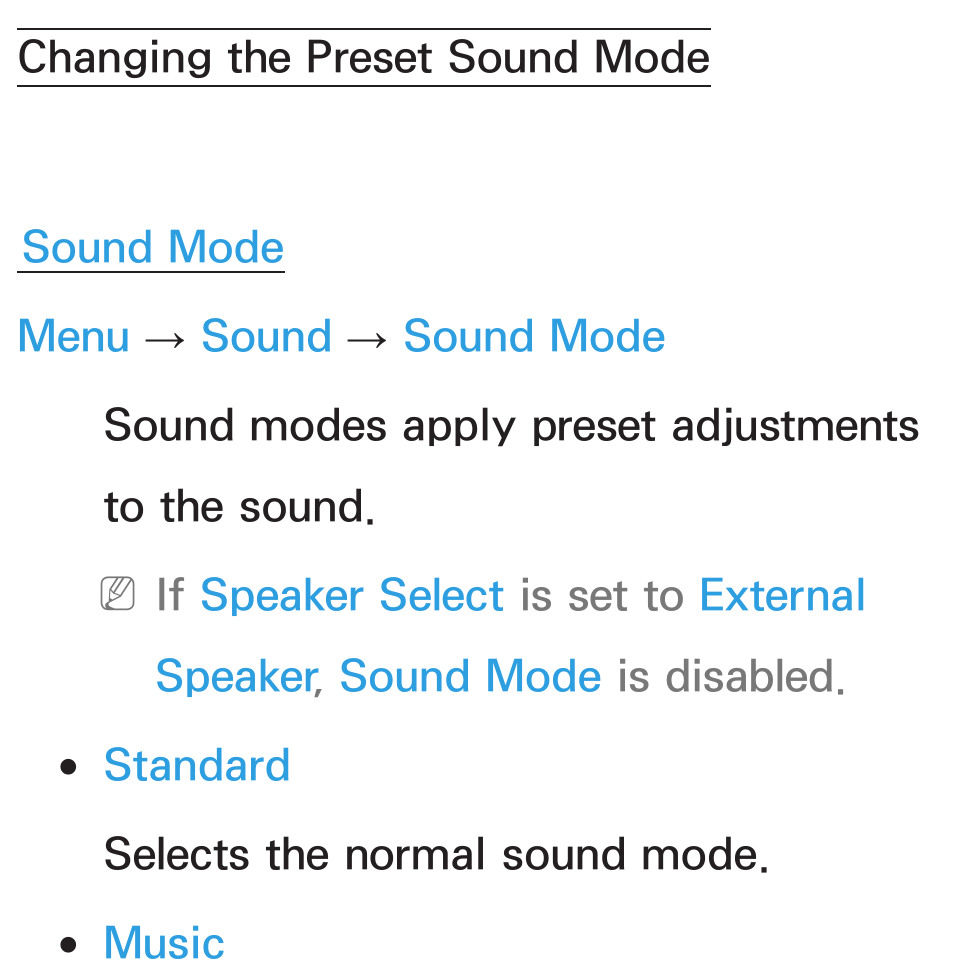 Changing the Preset Sound Mode

Sound Mode

Menu → Sound → Sound Mode

Sound modes apply preset adjustments to the sound.

If Speaker Select is set to External Speaker, Sound Mode is disabled.

• Standard

Selects the normal sound mode.

• Music